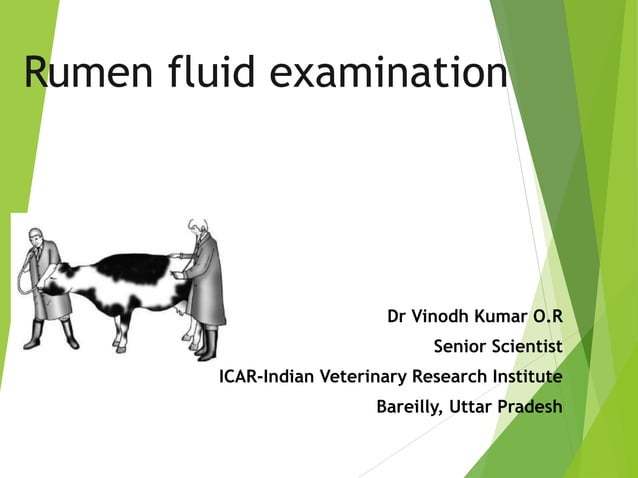 Rumen fluid examination

Dr Vinodh Kumar O.R
Senior Scientist
ICAR-Indian Veterinary Research Institute
Bareilly, Uttar Pradesh